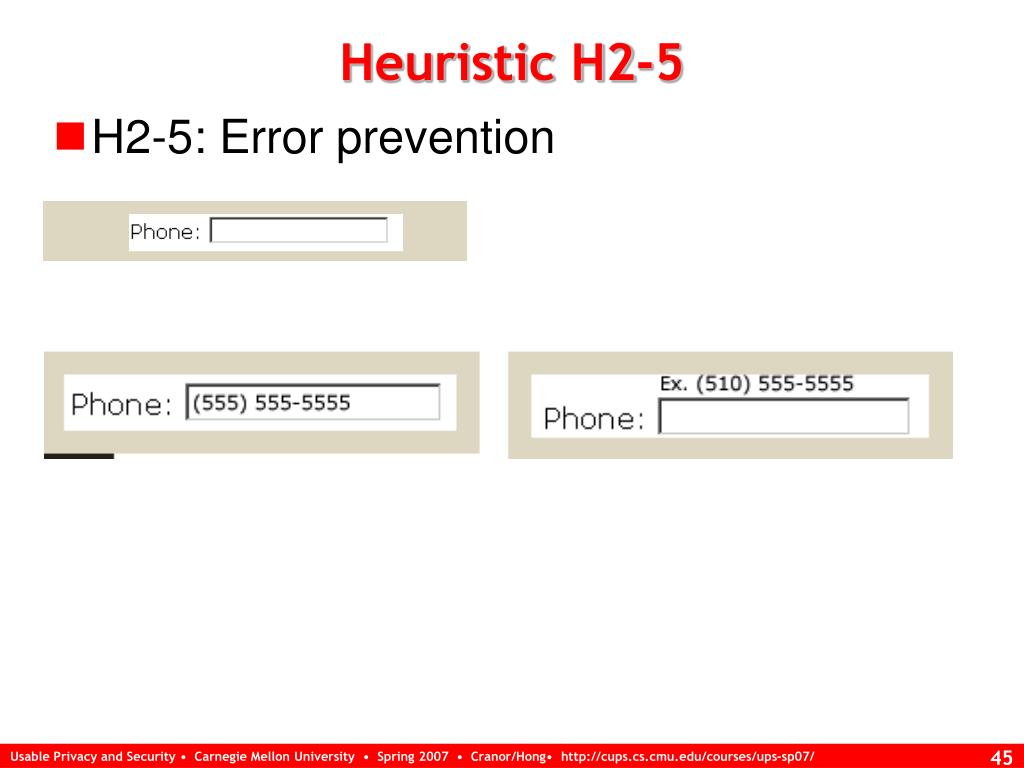 Heuristic H2-5

H2-5: Error prevention

Phone:

Phone: (555) 555-5555

Ex. (510) 555-5555
Phone:

Usable Privacy and Security • Carnegie Mellon University • Spring 2007 • Cranor/Hong• http://cups.cs.cmu.edu/courses/ups-sp07/

45